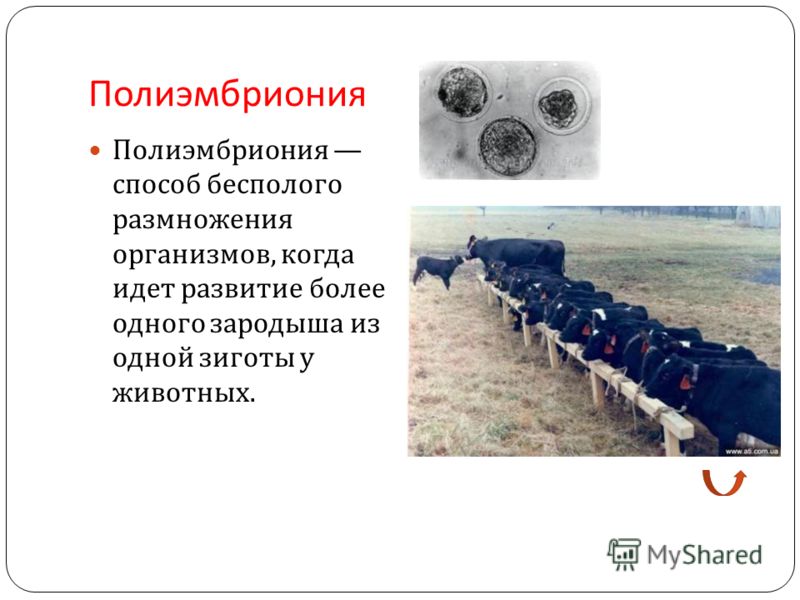 Полиэмбриония

Полиэмбриония — способ бесполого размножения организмов, когда идет развитие более одного зародыша из одной зиготы у животных.

www.ati.com.ua

MyShared